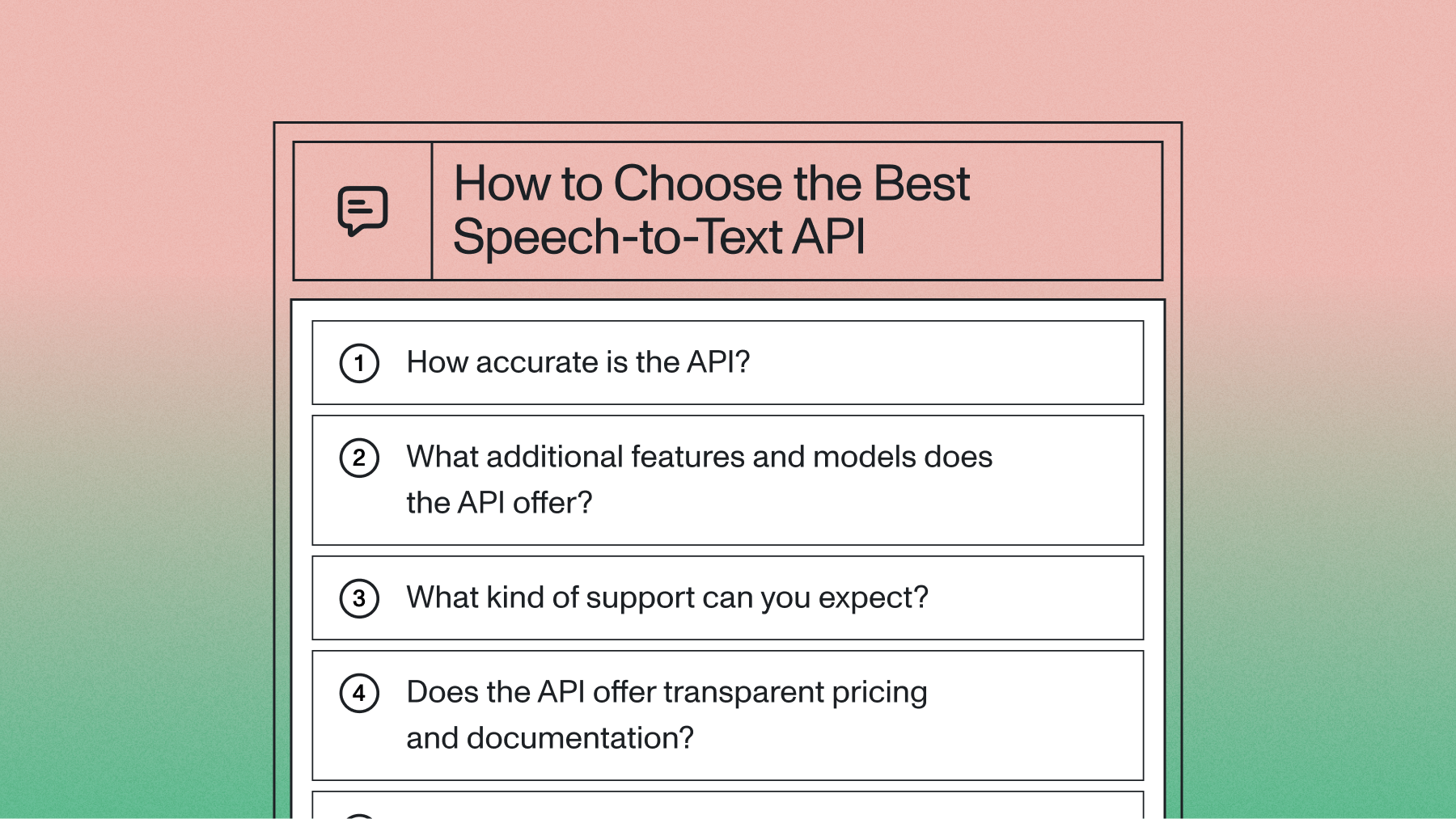 How to Choose the Best Speech-to-Text API

1 How accurate is the API?

2 What additional features and models does the API offer?

3 What kind of support can you expect?

4 Does the API offer transparent pricing and documentation?